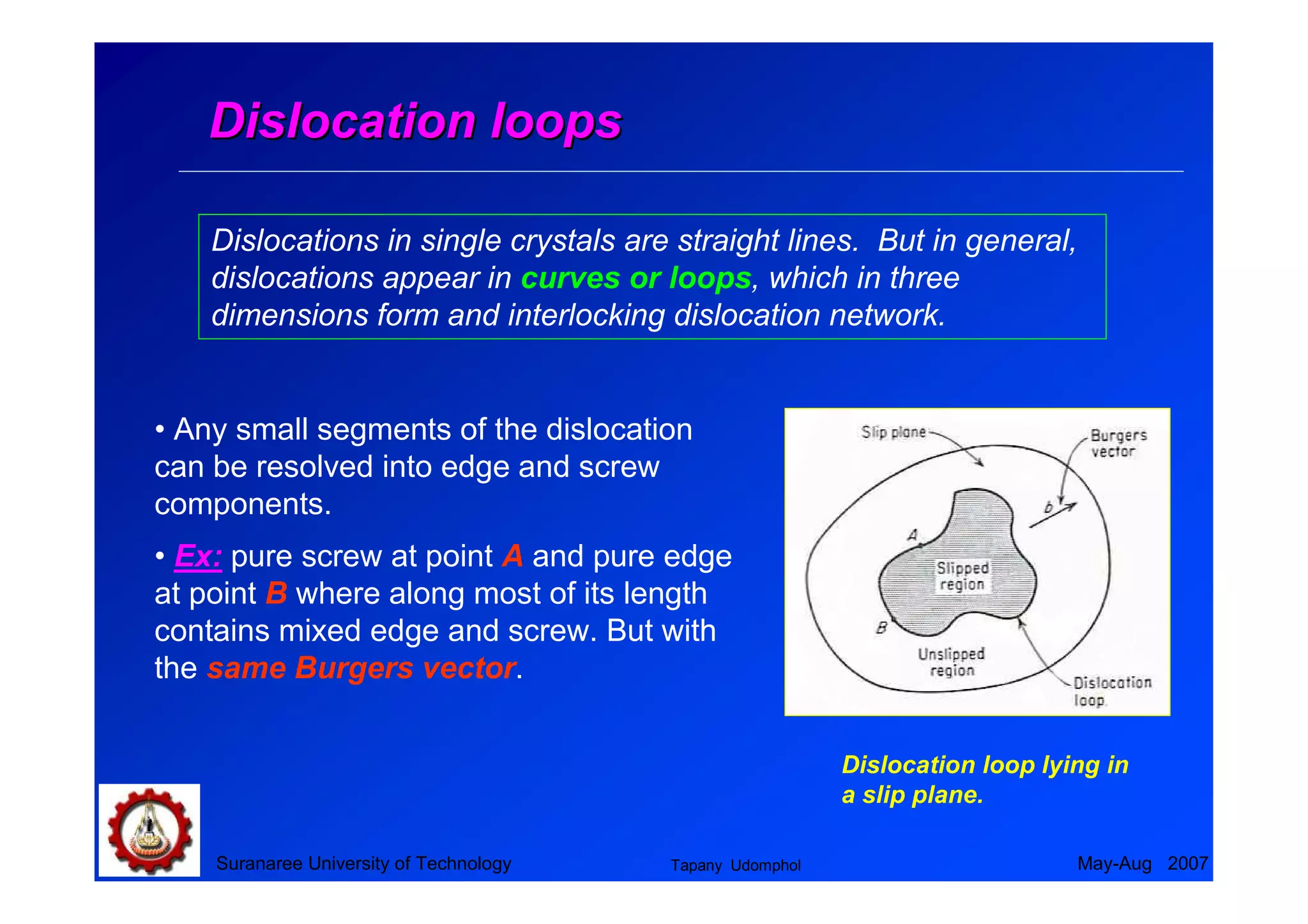 Dislocation loops

Dislocations in single crystals are straight lines. But in general, dislocations appear in curves or loops, which in three dimensions form and interlocking dislocation network.

• Any small segments of the dislocation can be resolved into edge and screw components.

• Ex: pure screw at point A and pure edge at point B where along most of its length contains mixed edge and screw. But with the same Burgers vector.

Slip plane
Burgers vector
b
A
Slipped region
B
Unslipped region
Dislocation loop

Dislocation loop lying in a slip plane.

Suranaree University of Technology Tapany Udomphol May-Aug 2007